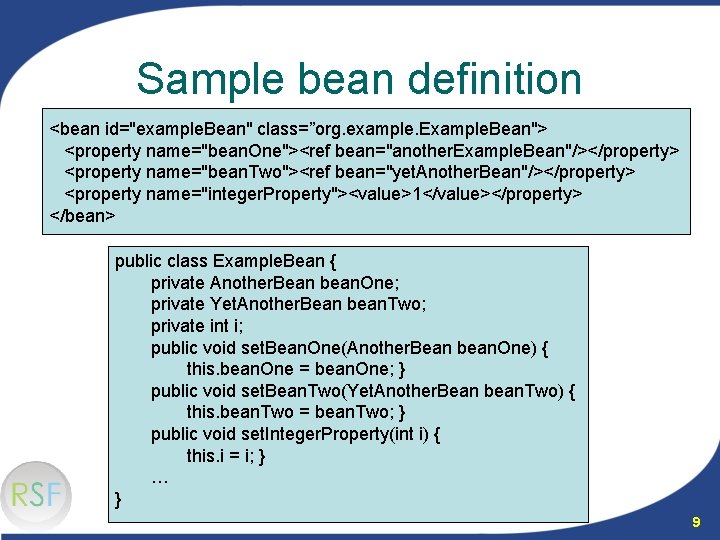 Sample bean definition

<bean id="exampleBean" class=”org.example.ExampleBean">
<property name="beanOne"><ref bean="anotherExampleBean"/></property>
<property name="beanTwo"><ref bean="yetAnotherBean"/></property>
<property name="integerProperty"><value>1</value></property>
</bean>

public class ExampleBean {
private AnotherBean beanOne;
private YetAnotherBean beanTwo;
private int i;
public void setBeanOne(AnotherBean beanOne) {
this.beanOne = beanOne; }
public void setBeanTwo(YetAnotherBean beanTwo) {
this.beanTwo = beanTwo; }
public void setIntegerProperty(int i) {
this.i = i; }
…
}

RSF

9